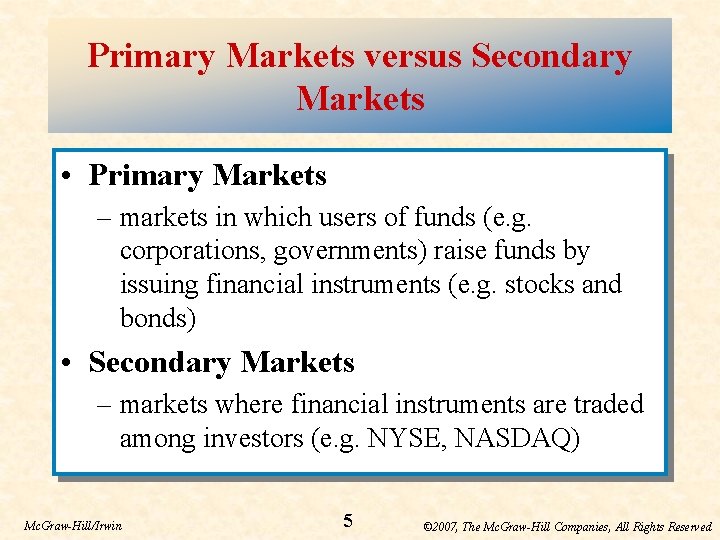 Primary Markets versus Secondary Markets

• Primary Markets

– markets in which users of funds (e.g. corporations, governments) raise funds by issuing financial instruments (e.g. stocks and bonds)

• Secondary Markets

– markets where financial instruments are traded among investors (e.g. NYSE, NASDAQ)

McGraw-Hill/Irwin

5

©2007, The McGraw-Hill Companies, All Rights Reserved